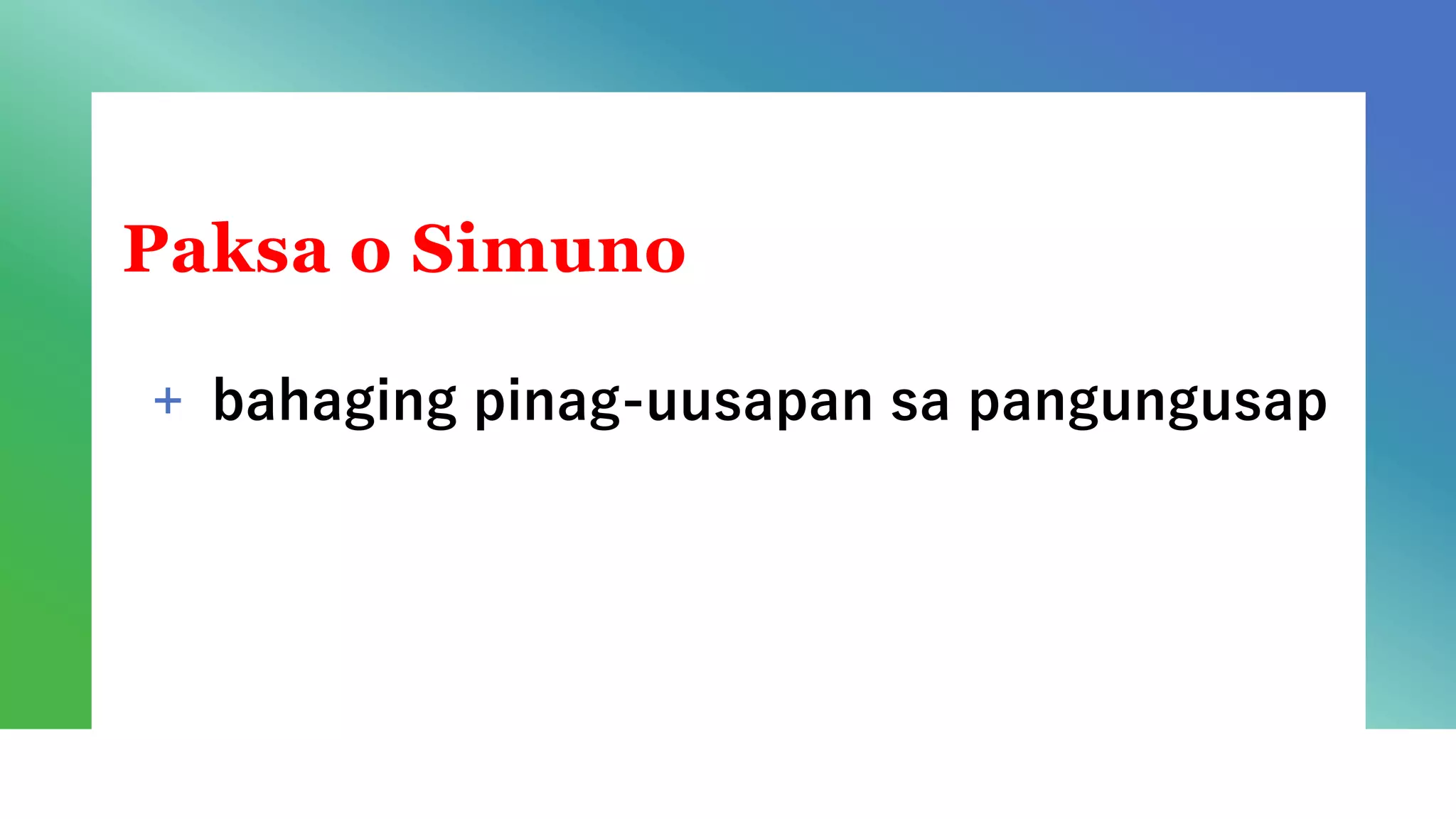 Paksa o Simuno

+ bahaging pinag-uusapan sa pangungusap